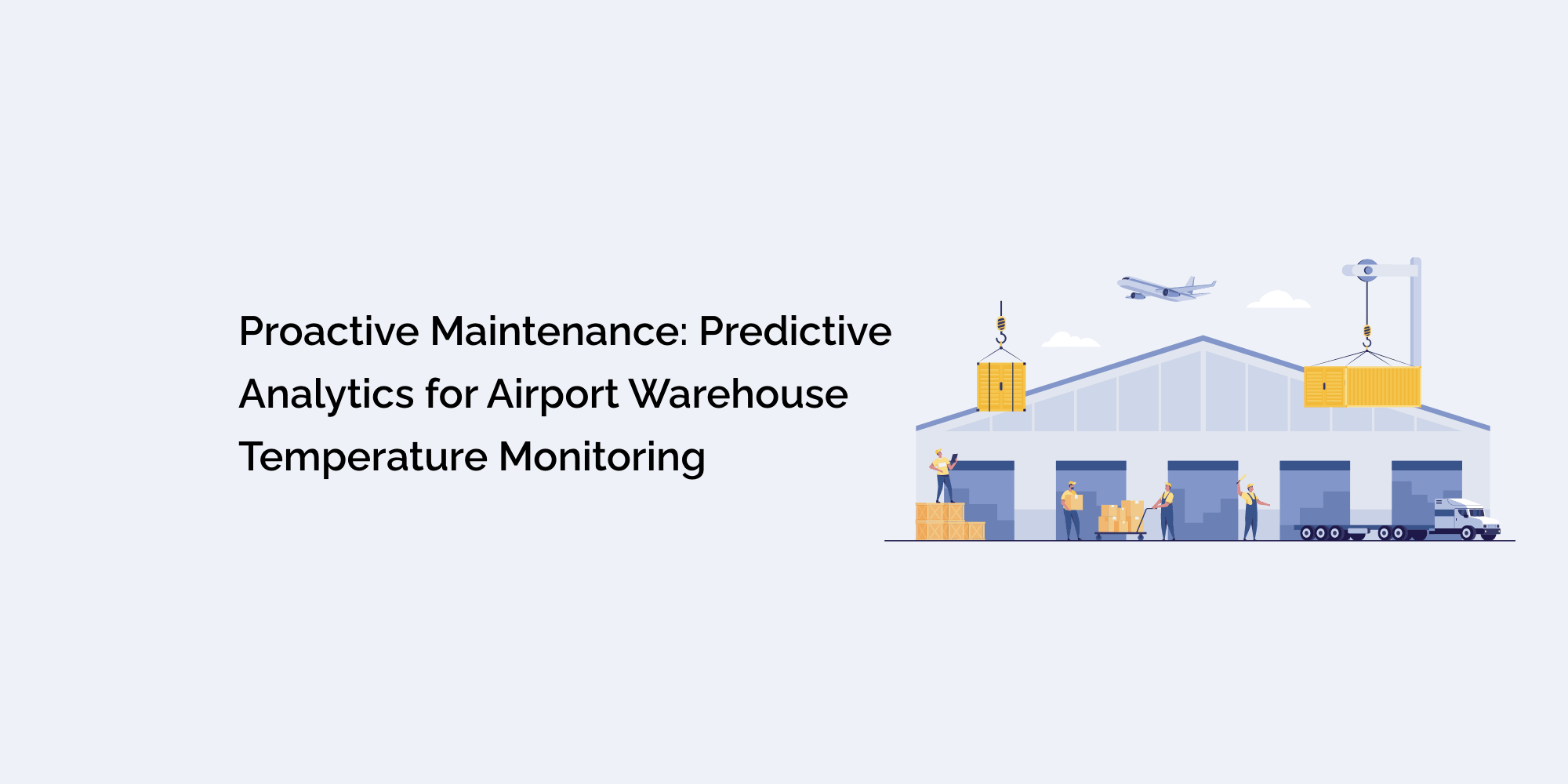 Proactive Maintenance: Predictive Analytics for Airport Warehouse Temperature Monitoring